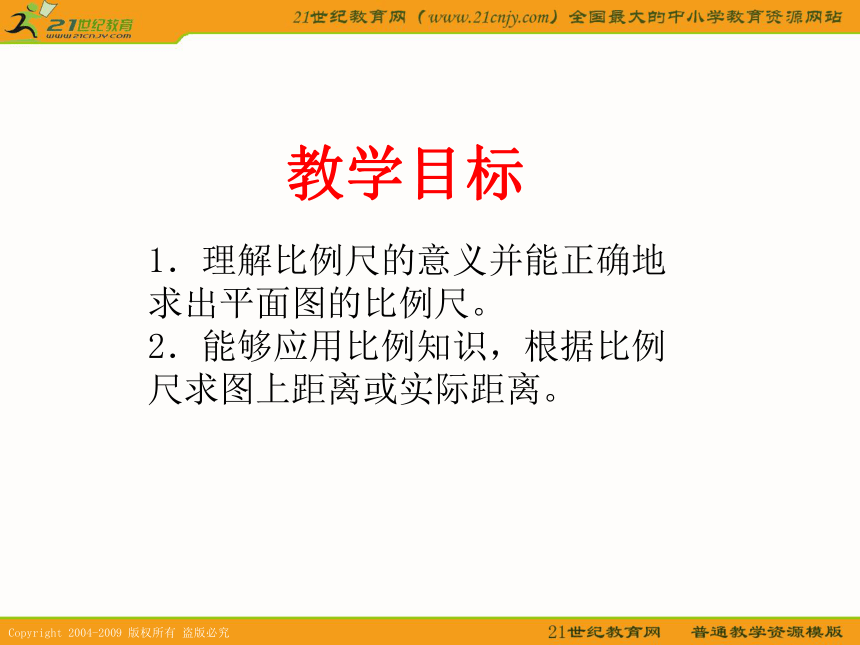 21世纪教育
www.21cnjy.com

21世纪教育网（www.21cnjy.com）全国最大的中小学教育资源网站

教学目标

1．理解比例尺的意义并能正确地求出平面图的比例尺。
2．能够应用比例知识，根据比例尺求图上距离或实际距离。

Copyright 2004-2009 版权所有 盗版必究

21世纪教育网　普通教学资源模版